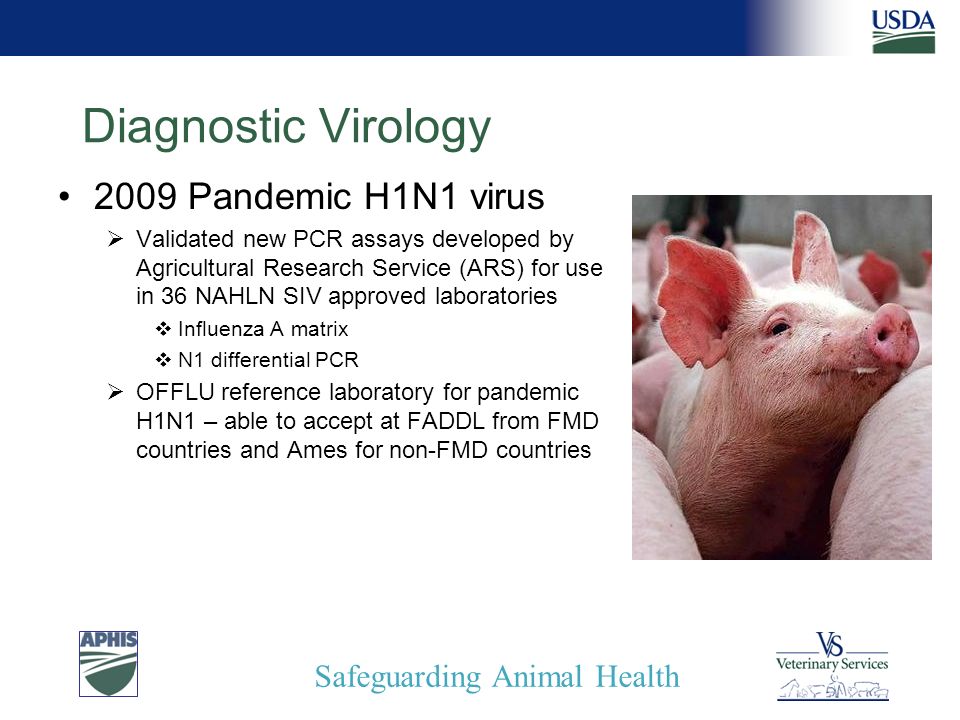 USDA

Diagnostic Virology

• 2009 Pandemic H1N1 virus

➢ Validated new PCR assays developed by Agricultural Research Service (ARS) for use in 36 NAHLN SIV approved laboratories

❖ Influenza A matrix

❖ N1 differential PCR

➢ OFFLU reference laboratory for pandemic H1N1 – able to accept at FADDL from FMD countries and Ames for non-FMD countries

APHIS

Safeguarding Animal Health

VS Veterinary Services